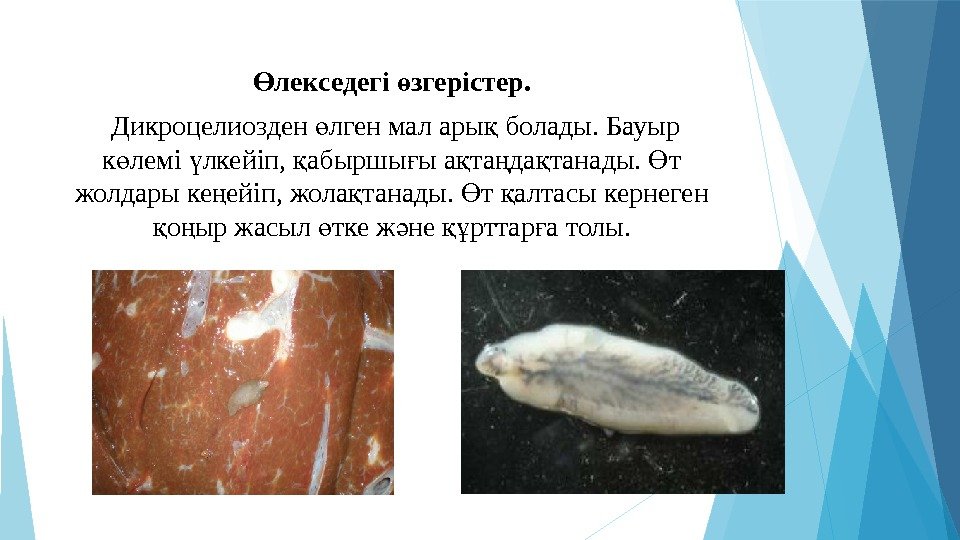 Өлекседегі өзгерістер.

Дикроцелиозден өлген мал арық болады. Бауыр көлемі үлкейіп, қабыршығы ақтаңдақтанады. Өт жолдары кеңейіп, жолақтанады. Өт қалтасы кернеген қоңыр жасыл өтке және құрттарға толы.